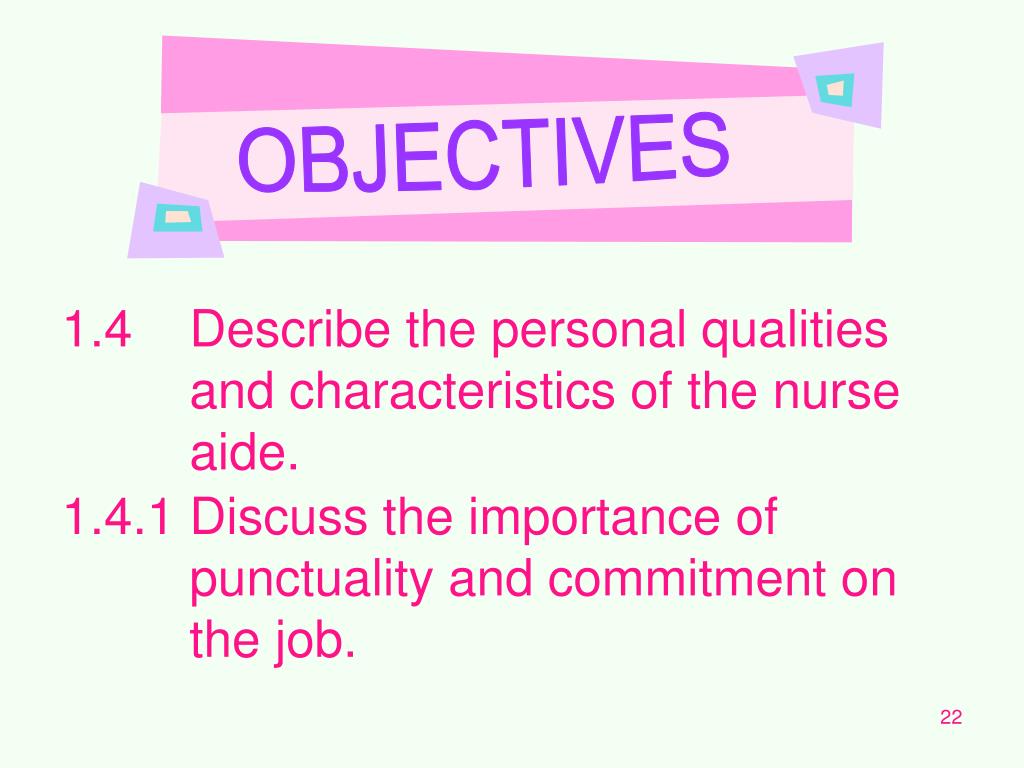 OBJECTIVES

1.4 Describe the personal qualities and characteristics of the nurse aide.

1.4.1 Discuss the importance of punctuality and commitment on the job.

22